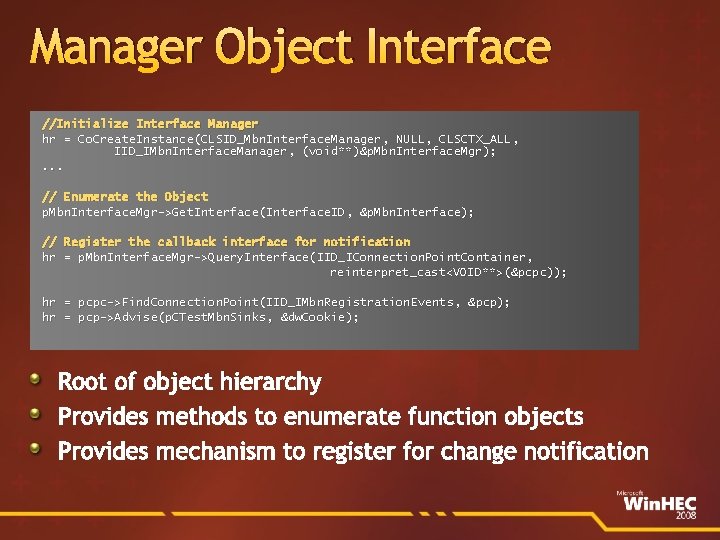 Manager Object Interface

//Initialize Interface Manager
hr = CoCreateInstance(CLSID_MbnInterfaceManager, NULL, CLSCTX_ALL,
IID_IMbnInterfaceManager, (void**)&pMbnInterfaceMgr);
...

// Enumerate the Object
pMbnInterfaceMgr->GetInterface(InterfaceID, &pMbnInterface);

// Register the callback interface for notification
hr = pMbnInterfaceMgr->QueryInterface(IID_IConnectionPointContainer,
reinterpret_cast<VOID**>(&pcpc));

hr = pcpc->FindConnectionPoint(IID_IMbnRegistrationEvents, &pcp);
hr = pcp->Advise(pCTestMbnSinks, &dwCookie);

Root of object hierarchy
Provides methods to enumerate function objects
Provides mechanism to register for change notification

Microsoft WinHEC 2008